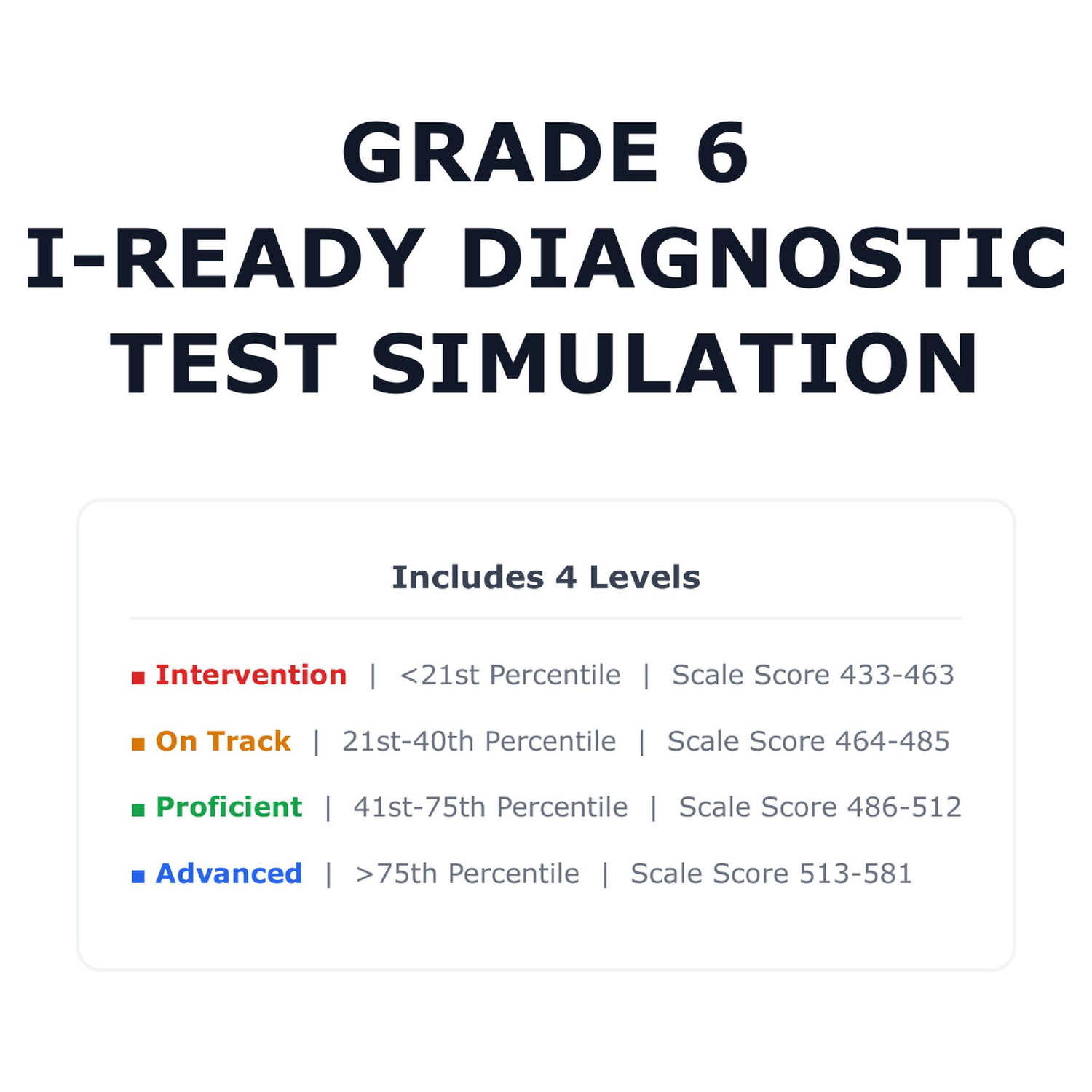 GRADE 6
I-READY DIAGNOSTIC
TEST SIMULATION

Includes 4 Levels

■ Intervention | <21st Percentile | Scale Score 433-463

■ On Track | 21st-40th Percentile | Scale Score 464-485

■ Proficient | 41st-75th Percentile | Scale Score 486-512

■ Advanced | >75th Percentile | Scale Score 513-581